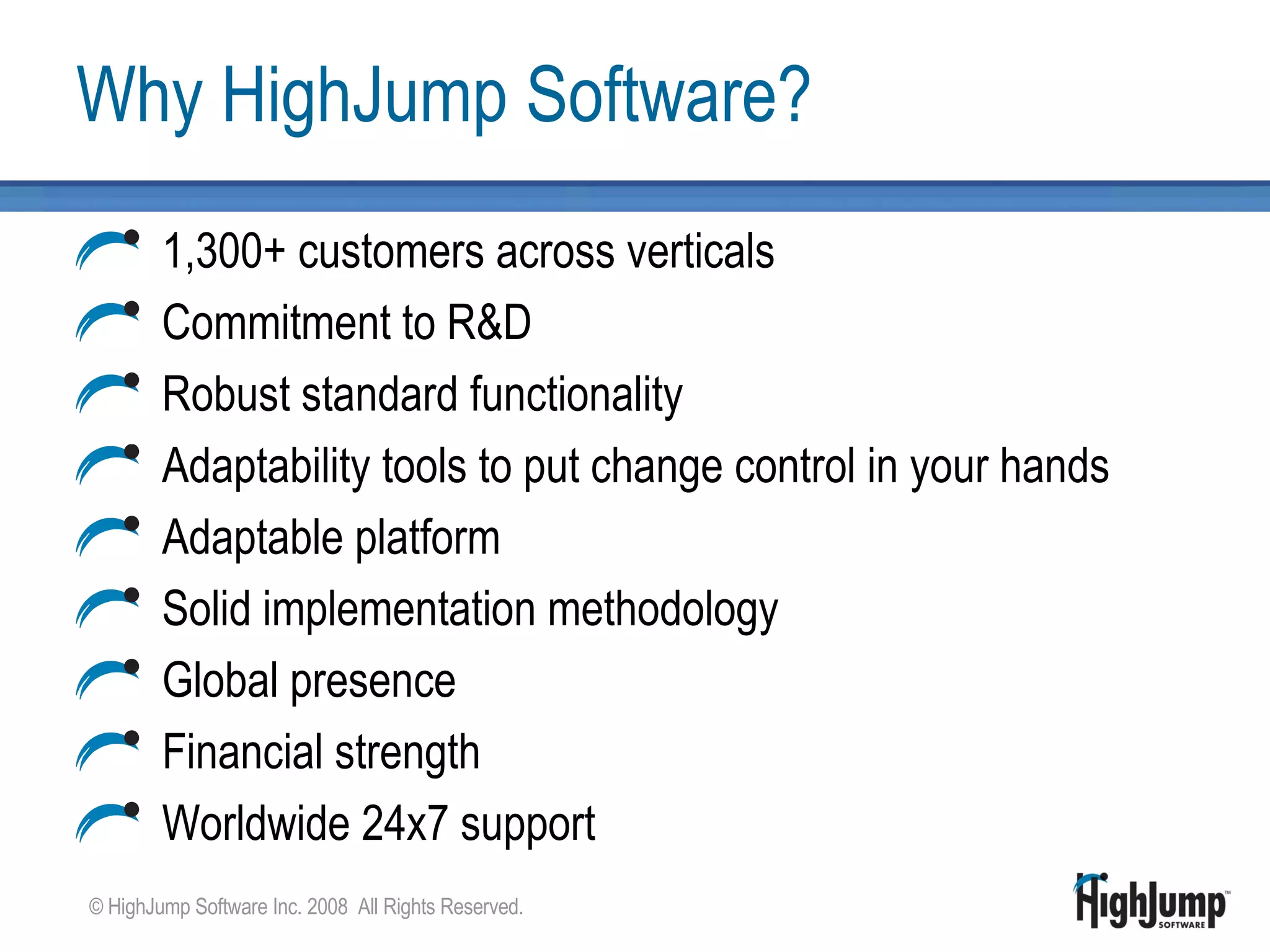 Why HighJump Software?

1,300+ customers across verticals

Commitment to R&D

Robust standard functionality

Adaptability tools to put change control in your hands

Adaptable platform

Solid implementation methodology

Global presence

Financial strength

Worldwide 24x7 support

© HighJump Software Inc. 2008 All Rights Reserved.

HighJump™ SOFTWARE